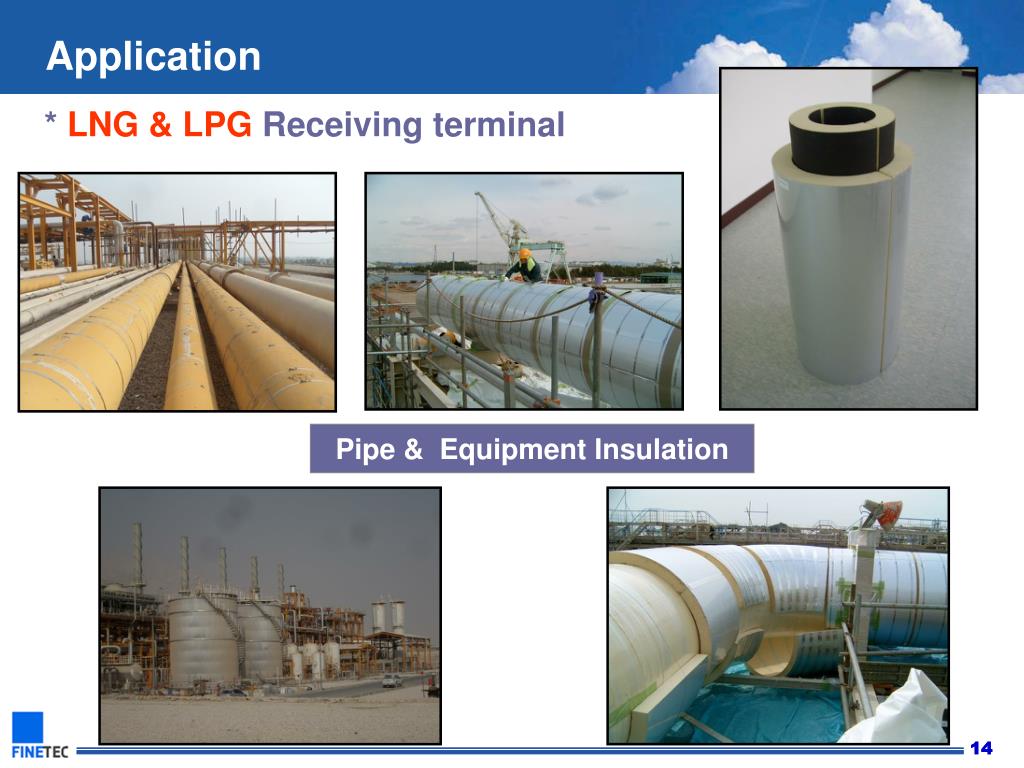 Application

* LNG & LPG Receiving terminal

Pipe & Equipment Insulation

FINETEC

14